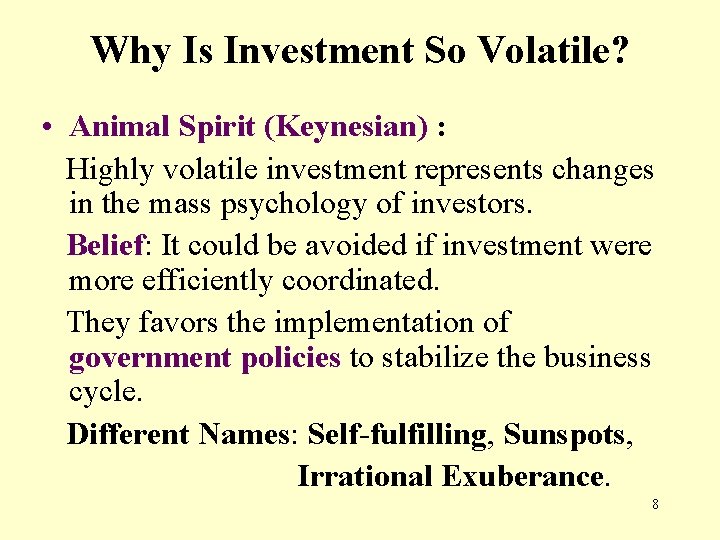 Why Is Investment So Volatile?

• Animal Spirit (Keynesian) :

Highly volatile investment represents changes in the mass psychology of investors.

Belief: It could be avoided if investment were more efficiently coordinated.

They favors the implementation of government policies to stabilize the business cycle.

Different Names: Self-fulfilling, Sunspots, Irrational Exuberance.

8